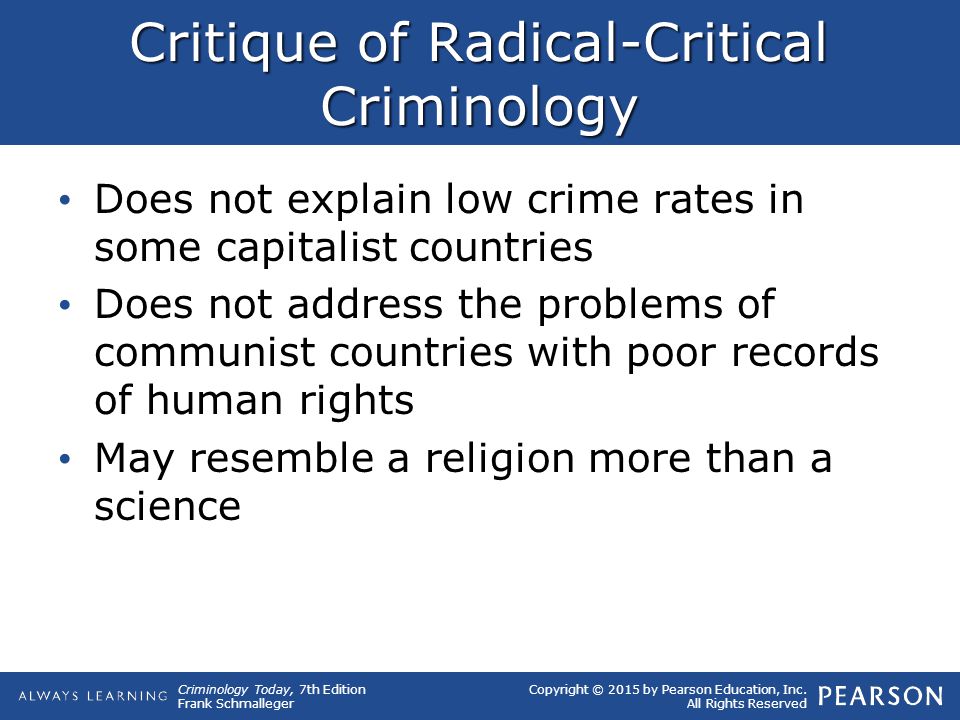 Critique of Radical-Critical Criminology

• Does not explain low crime rates in some capitalist countries
• Does not address the problems of communist countries with poor records of human rights
• May resemble a religion more than a science

ALWAYS LEARNING

Criminology Today, 7th Edition
Frank Schmalleger

Copyright © 2015 by Pearson Education, Inc.
All Rights Reserved

PEARSON